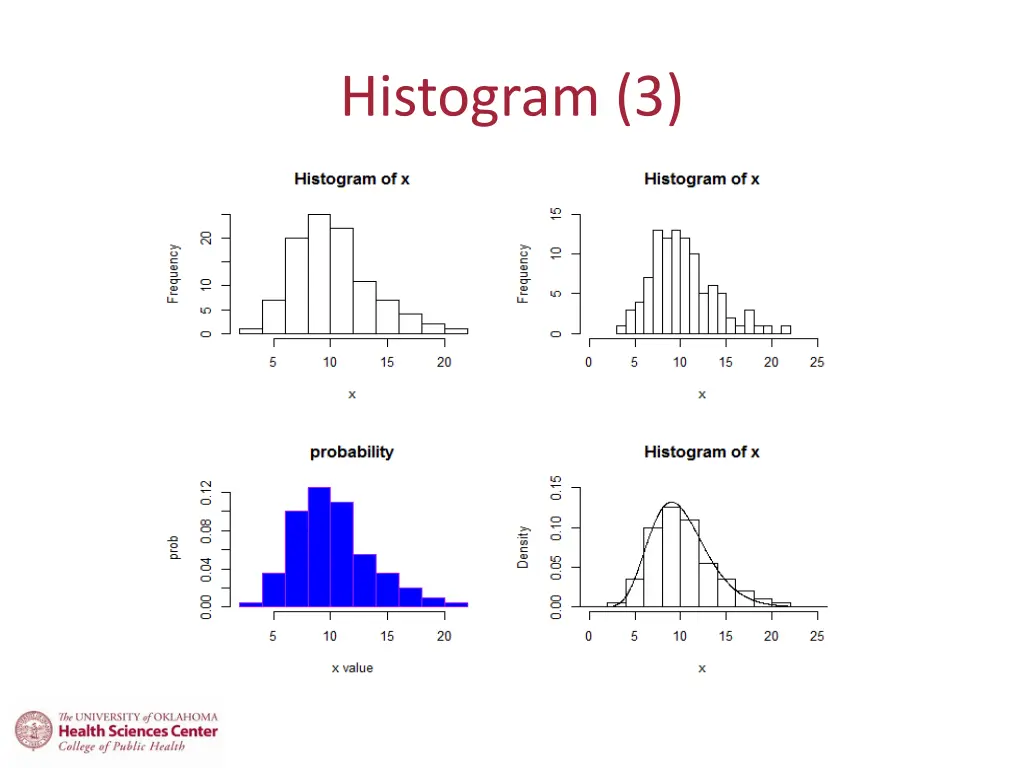 Histogram (3)

Histogram of x

Frequency

0 5 10 20

5 10 15 20

x

Histogram of x

Frequency

0 5 10 15

0 5 10 15 20 25

x

probability

prob

0.00 0.04 0.08 0.12

5 10 15 20

x value

Histogram of x

Density

0.00 0.05 0.10 0.15

0 5 10 15 20 25

x

The UNIVERSITY of OKLAHOMA
Health Sciences Center
College of Public Health